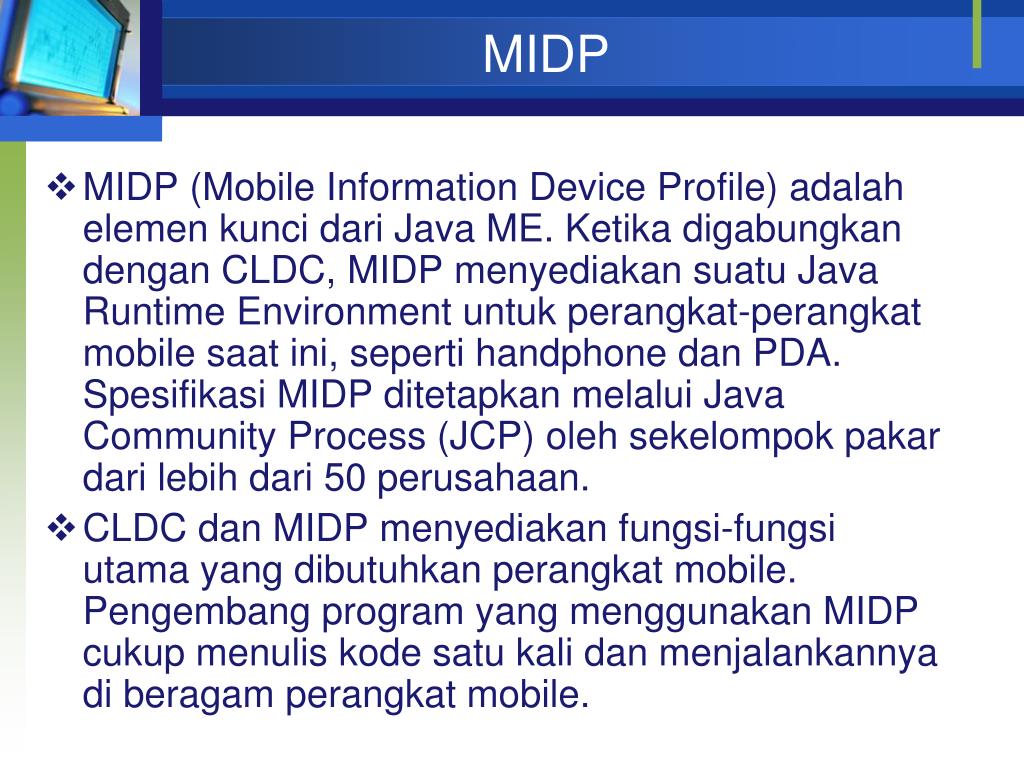 MIDP

❖ MIDP (Mobile Information Device Profile) adalah elemen kunci dari Java ME. Ketika digabungkan dengan CLDC, MIDP menyediakan suatu Java Runtime Environment untuk perangkat-perangkat mobile saat ini, seperti handphone dan PDA. Spesifikasi MIDP ditetapkan melalui Java Community Process (JCP) oleh sekelompok pakar dari lebih dari 50 perusahaan.

❖ CLDC dan MIDP menyediakan fungsi-fungsi utama yang dibutuhkan perangkat mobile. Pengembang program yang menggunakan MIDP cukup menulis kode satu kali dan menjalankannya di beragam perangkat mobile.